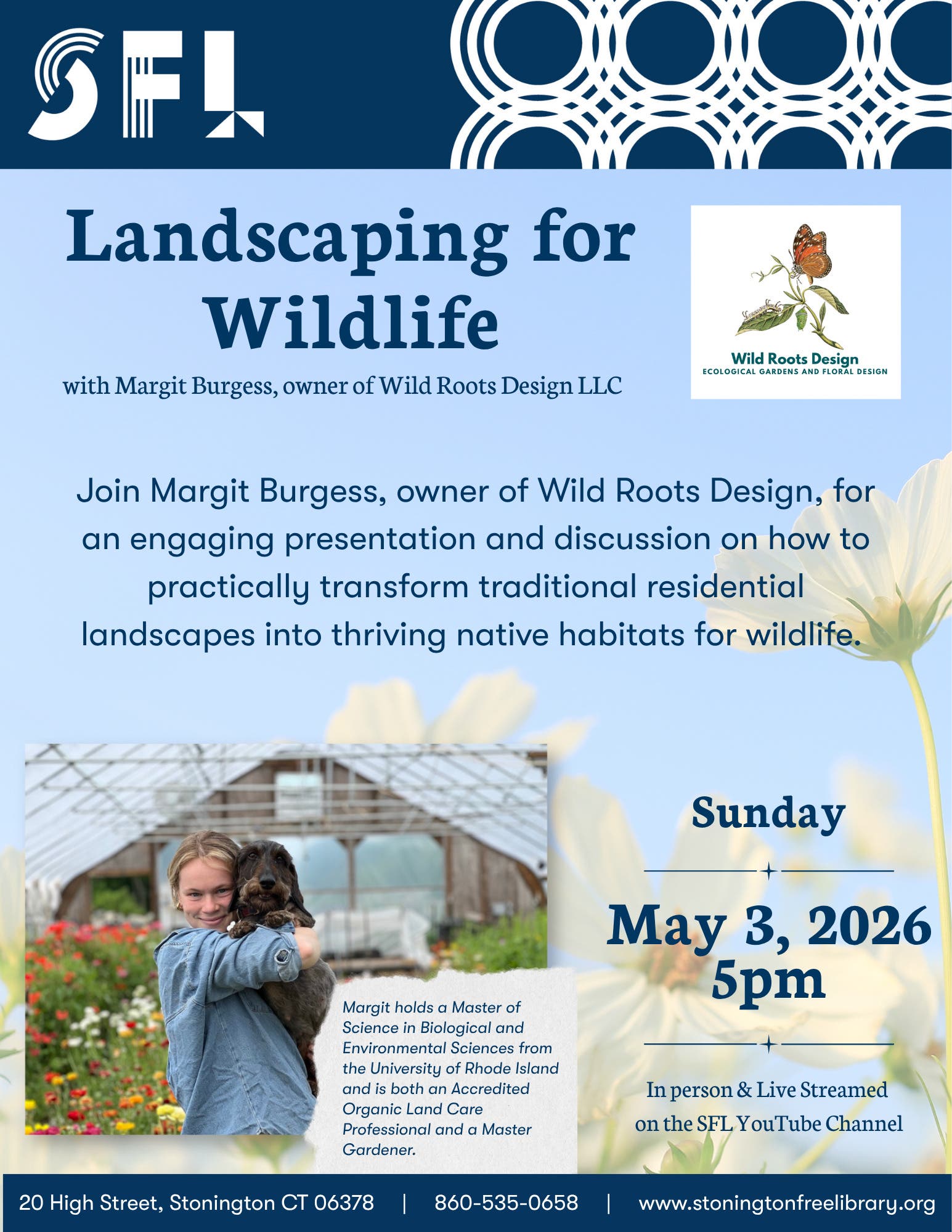 SFL

Landscaping for Wildlife

with Margit Burgess, owner of Wild Roots Design LLC

Wild Roots Design
ECOLOGICAL GARDENS AND FLORAL DESIGN

Join Margit Burgess, owner of Wild Roots Design, for an engaging presentation and discussion on how to practically transform traditional residential landscapes into thriving native habitats for wildlife.

Margit holds a Master of Science in Biological and Environmental Sciences from the University of Rhode Island and is both an Accredited Organic Land Care Professional and a Master Gardener.

Sunday

May 3, 2026
5pm

In person & Live Streamed on the SFL YouTube Channel

20 High Street, Stonington CT 06378 | 860-535-0658 | www.stoningtonfreelibrary.org